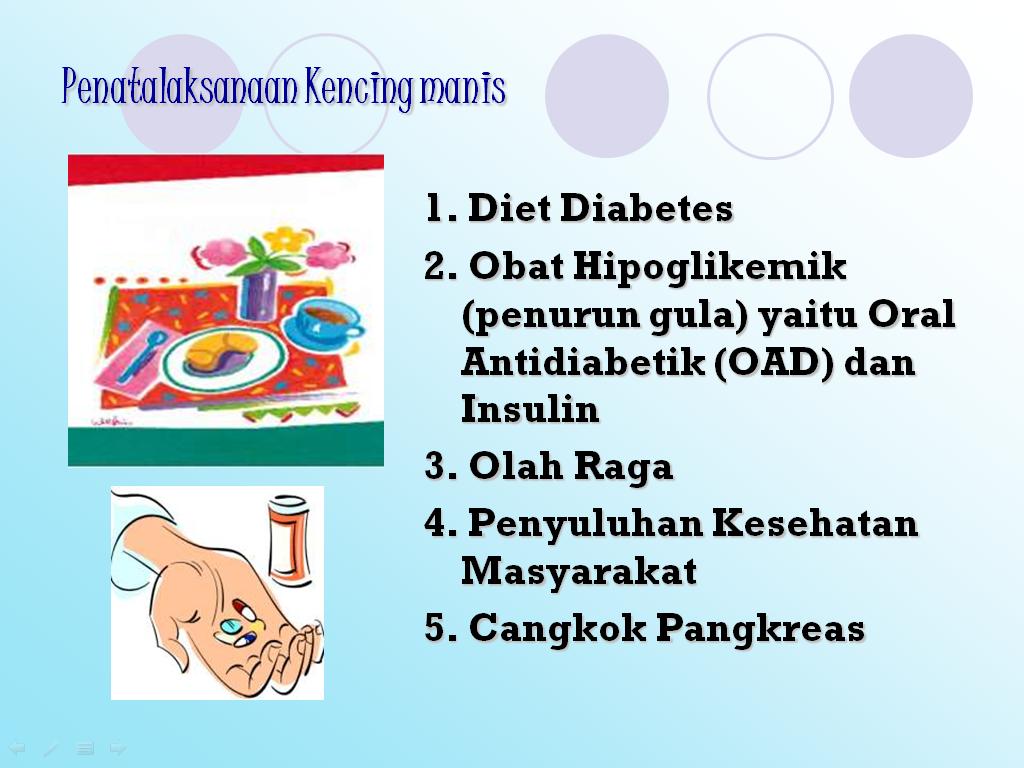 Penatalaksanaan Kencing manis

1. Diet Diabetes
2. Obat Hipoglikemik (penurun gula) yaitu Oral Antidiabetik (OAD) dan Insulin
3. Olah Raga
4. Penyuluhan Kesehatan Masyarakat
5. Cangkok Pangkreas